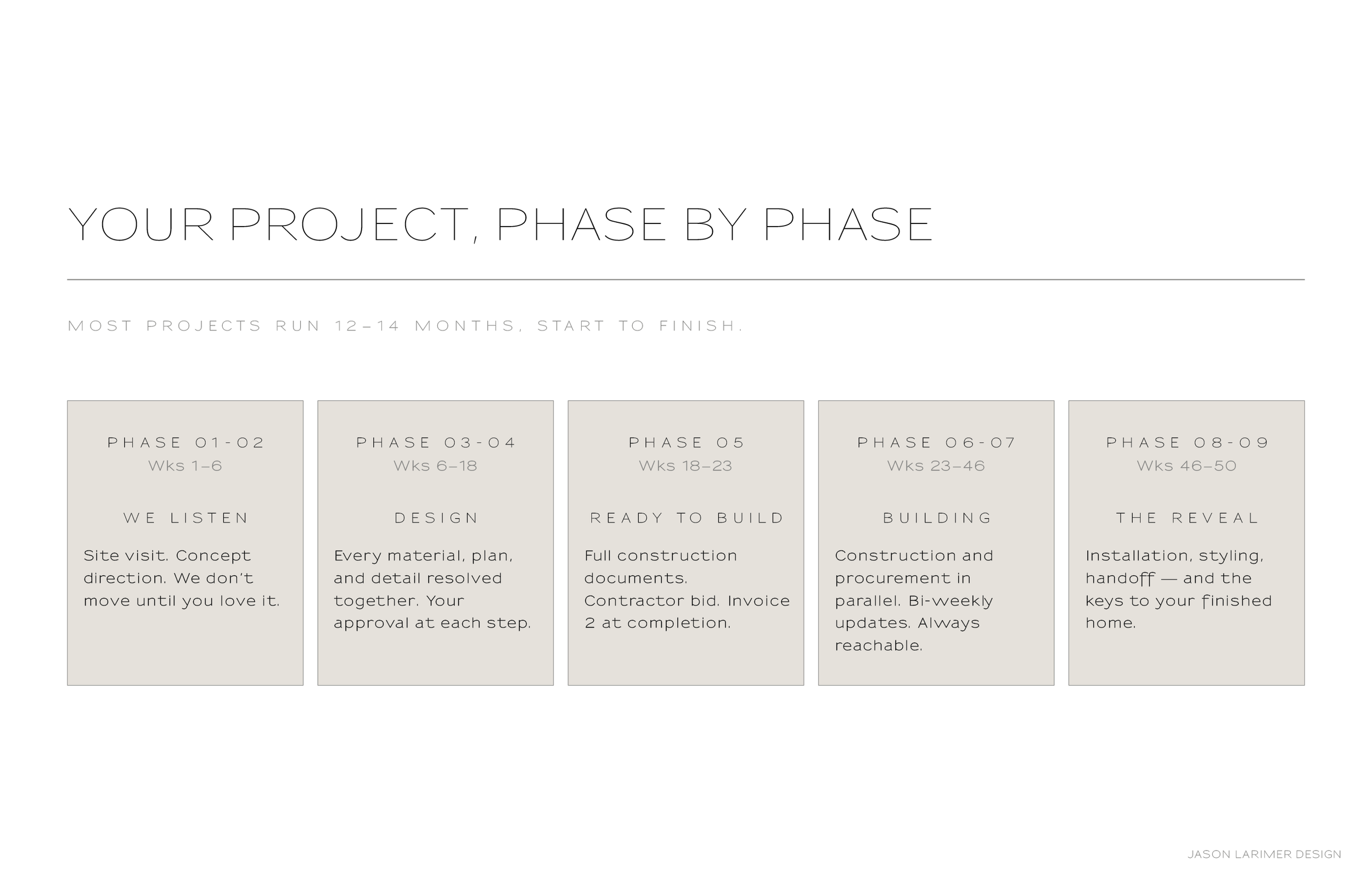 YOUR PROJECT, PHASE BY PHASE

MOST PROJECTS RUN 12–14 MONTHS, START TO FINISH.

PHASE 01-02
Wks 1–6

WE LISTEN

Site visit. Concept direction. We don't move until you love it.

PHASE 03-04
Wks 6–18

DESIGN

Every material, plan, and detail resolved together. Your approval at each step.

PHASE 05
Wks 18–23

READY TO BUILD

Full construction documents. Contractor bid. Invoice 2 at completion.

PHASE 06-07
Wks 23–46

BUILDING

Construction and procurement in parallel. Bi-weekly updates. Always reachable.

PHASE 08-09
Wks 46–50

THE REVEAL

Installation, styling, handoff — and the keys to your finished home.

JASON LARIMER DESIGN